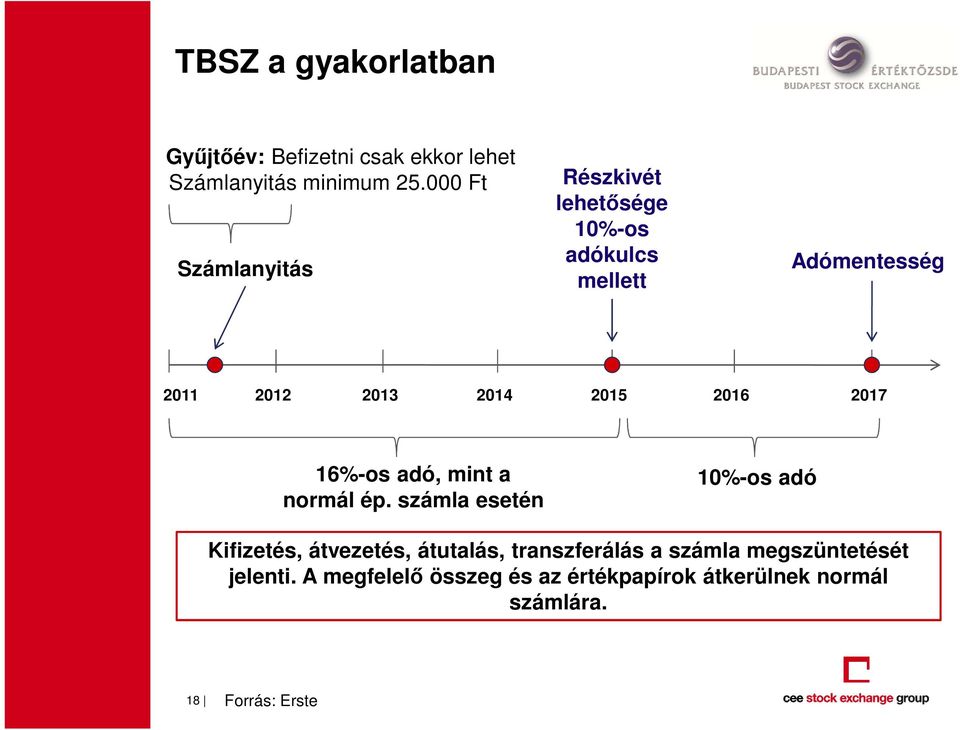 TBSZ a gyakorlatban

BUDAPESTI ÉRTÉKTŐZSDE
BUDAPEST STOCK EXCHANGE

Gyűjtőév: Befizetni csak ekkor lehet
Számlanyitás minimum 25.000 Ft

Számlanyitás

Részkivét lehetősége 10%-os adókulcs mellett

Adómentesség

2011 2012 2013 2014 2015 2016 2017

16%-os adó, mint a normál ép. számla esetén

10%-os adó

Kifizetés, átvezetés, átutalás, transzferálás a számla megszüntetését jelenti. A megfelelő összeg és az értékpapírok átkerülnek normál számlára.

18 | Forrás: Erste

cee stock exchange group